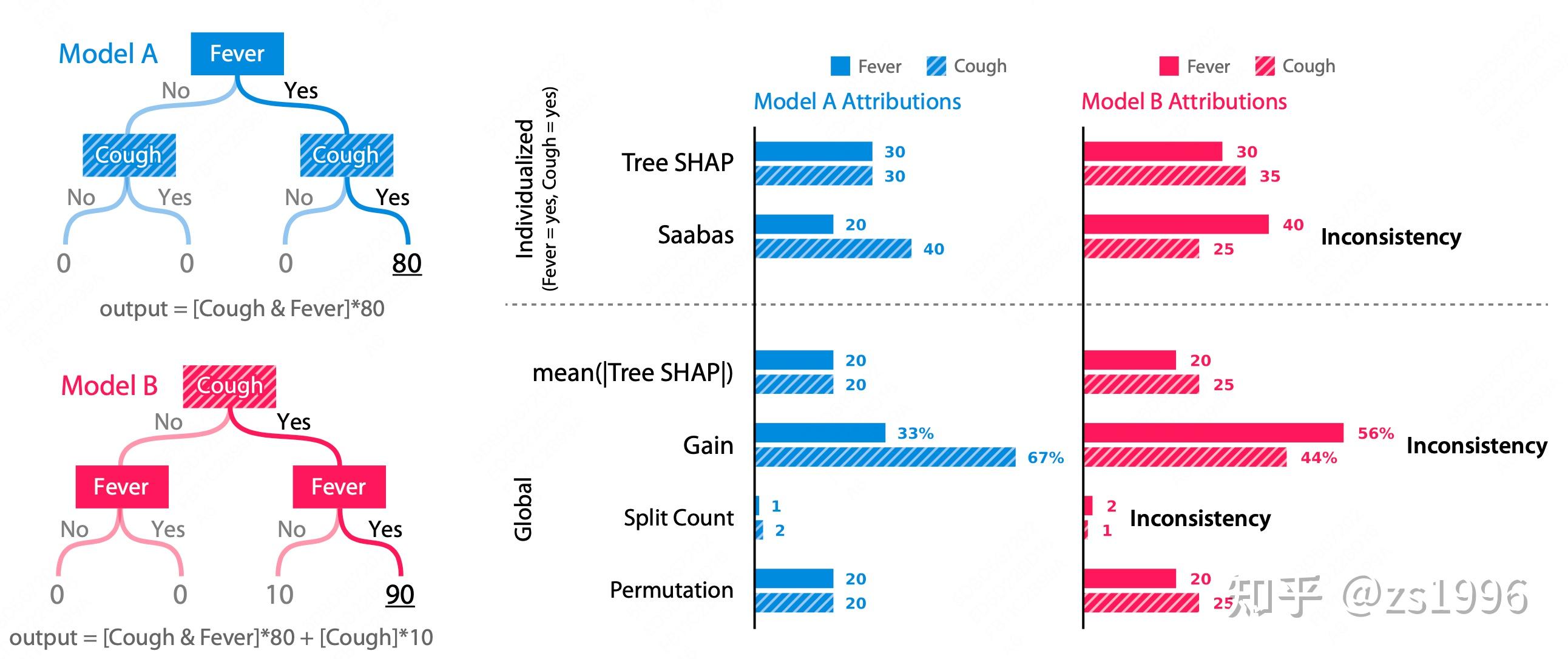 Model A
Fever
No
Yes
Cough
Cough
No
Yes
No
Yes
0
0
0
80
output = [Cough & Fever]*80

Model B
Cough
No
Yes
Fever
Fever
No
Yes
No
Yes
0
0
10
90
output = [Cough & Fever]*80 + [Cough]*10

Fever
Cough
Fever
Cough
Model A Attributions
Model B Attributions

Individualized
(Fever = yes, Cough = yes)

Tree SHAP
30
30
30
35

Saabas
20
40
40
25
Inconsistency

Global

mean(|Tree SHAP|)
20
20
20
25

Gain
33%
67%
56%
44%
Inconsistency

Split Count
1
2
2
1
Inconsistency

Permutation
20
20
20
25

知乎 @zs1996